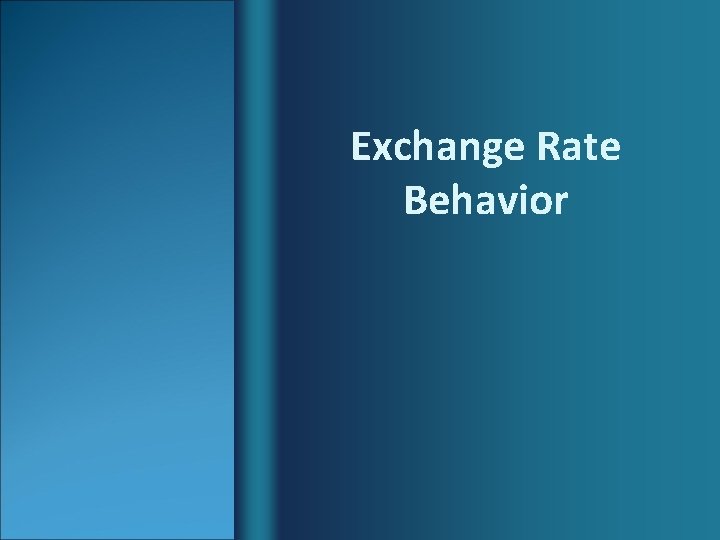 Exchange Rate Behavior